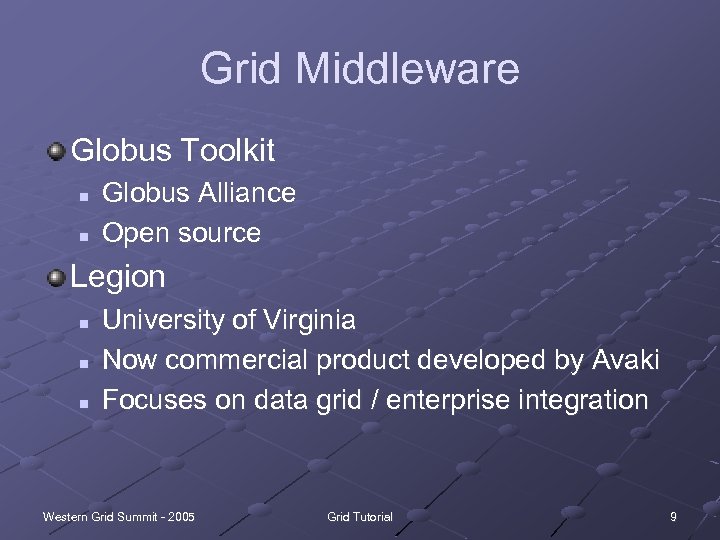 Grid Middleware

Globus Toolkit
- Globus Alliance
- Open source

Legion
- University of Virginia
- Now commercial product developed by Avaki
- Focuses on data grid / enterprise integration

Western Grid Summit - 2005 Grid Tutorial 9